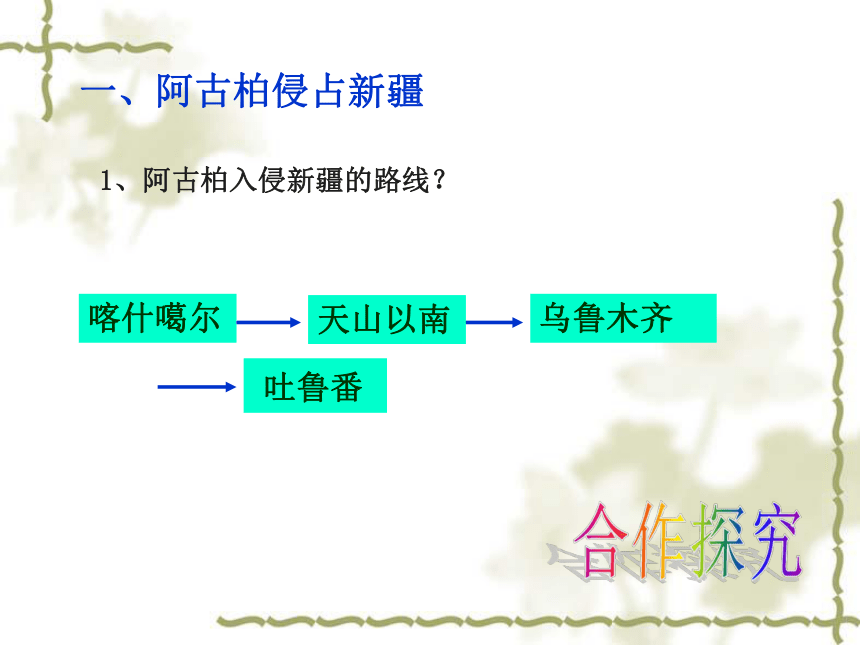 一、阿古柏侵占新疆

1、阿古柏入侵新疆的路线？

喀什噶尔 → 天山以南 → 乌鲁木齐

→ 吐鲁番

合作探究